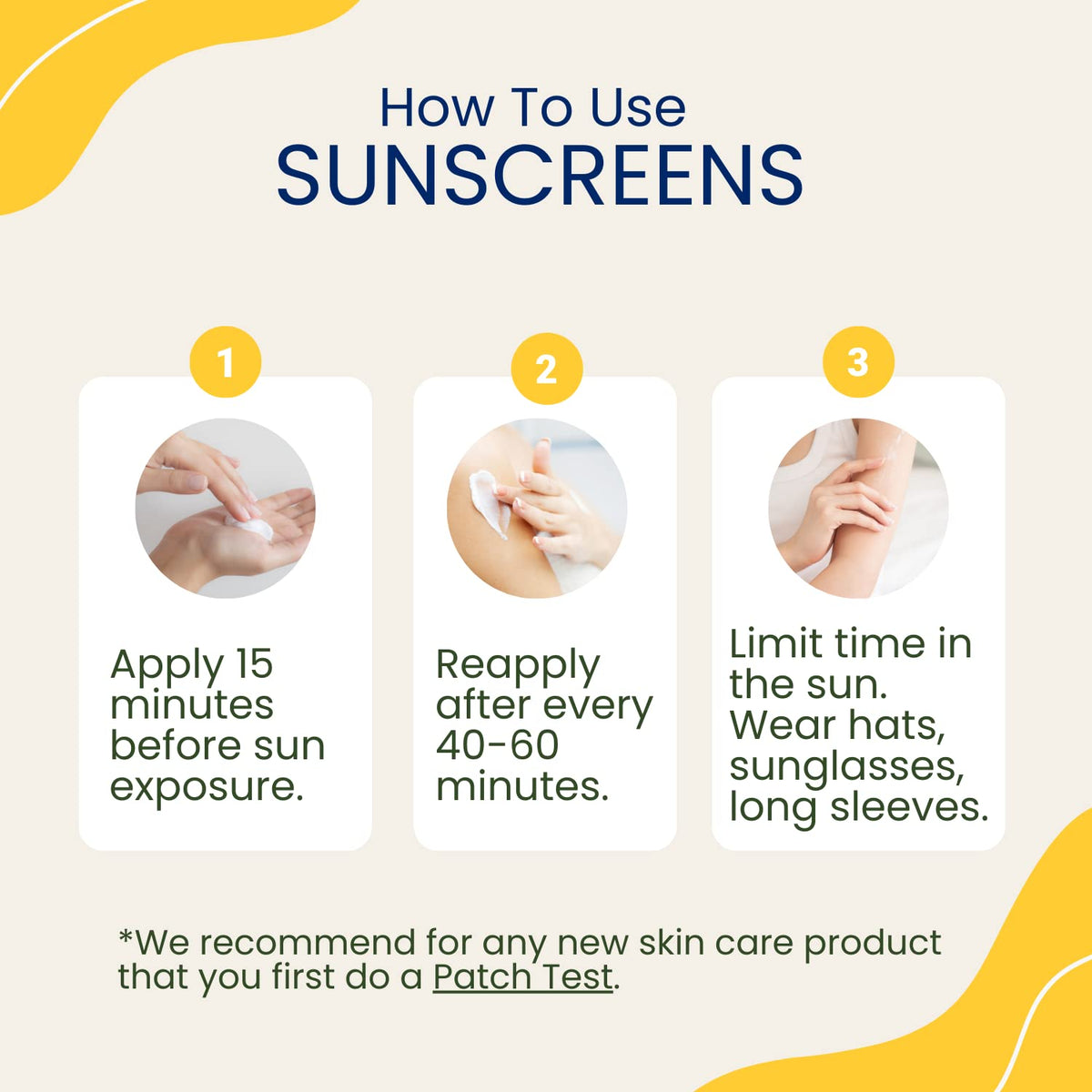 How To Use
SUNSCREENS

1

Apply 15 minutes before sun exposure.

2

Reapply after every 40-60 minutes.

3

Limit time in the sun. Wear hats, sunglasses, long sleeves.

*We recommend for any new skin care product that you first do a Patch Test.